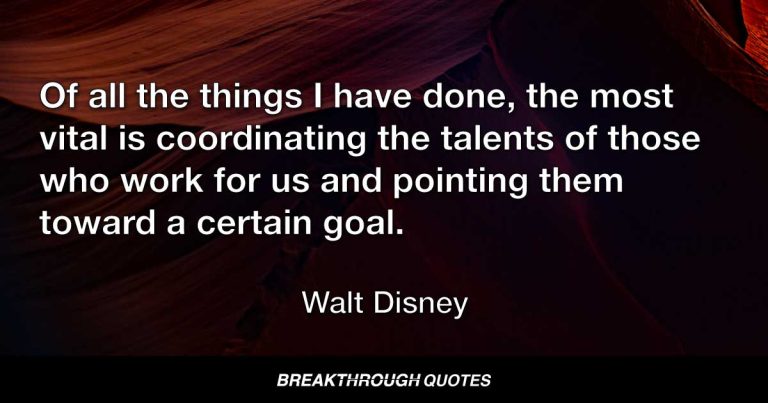 Of all the things I have done, the most vital is coordinating the talents of those who work for us and pointing them toward a certain goal.

Walt Disney

BREAKTHROUGH QUOTES